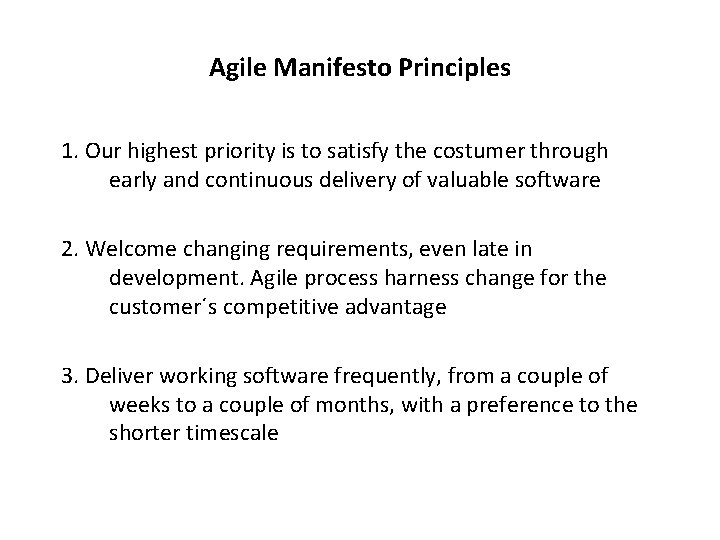 Agile Manifesto Principles

1. Our highest priority is to satisfy the costumer through early and continuous delivery of valuable software

2. Welcome changing requirements, even late in development. Agile process harness change for the customer´s competitive advantage

3. Deliver working software frequently, from a couple of weeks to a couple of months, with a preference to the shorter timescale